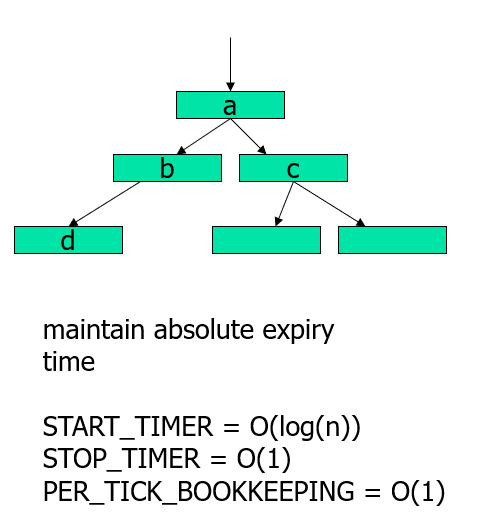 a

b

c

d

maintain absolute expiry time

START_TIMER = O(log(n))
STOP_TIMER = O(1)
PER_TICK_BOOKKEEPING = O(1)